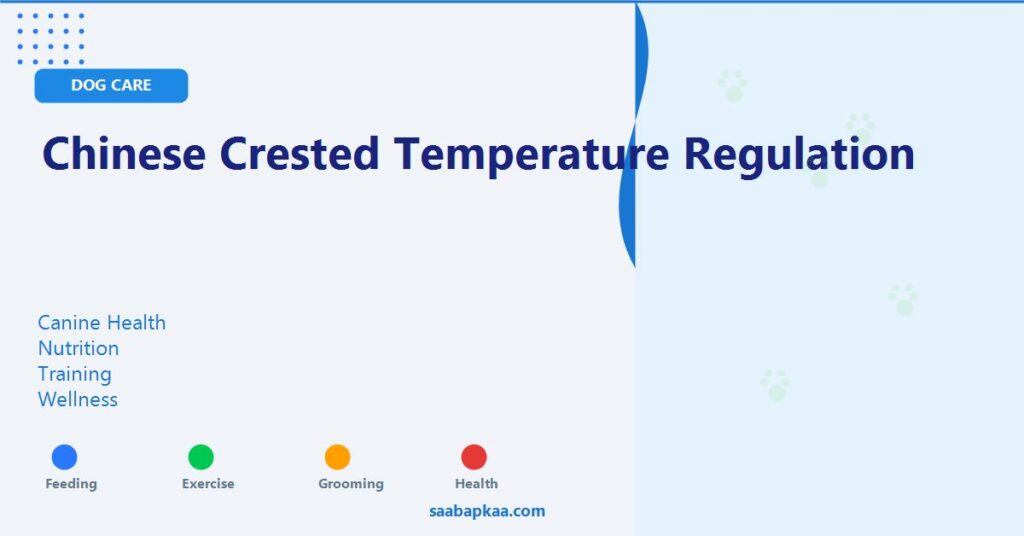 DOG CARE

Chinese Crested Temperature Regulation

Canine Health
Nutrition
Training
Wellness

Feeding Exercise Grooming Health

saabapkaa.com